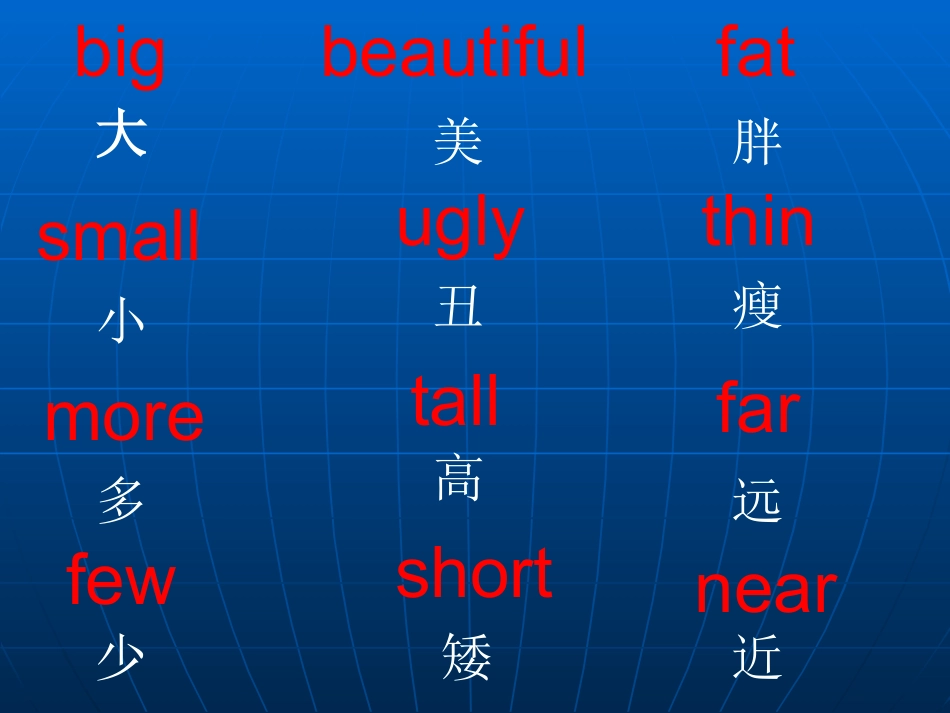 big
大

small
小

more
多

few
少

beautiful
美

ugly
丑

tall
高

short
矮

fat
胖

thin
瘦

far
远

near
近